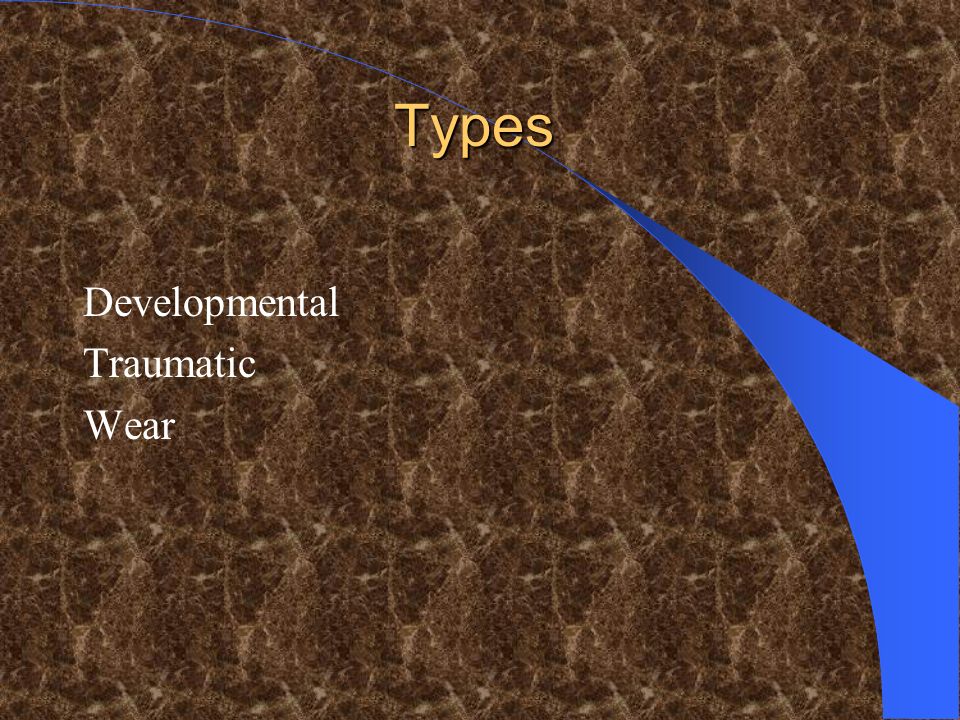 Types

Developmental
Traumatic
Wear